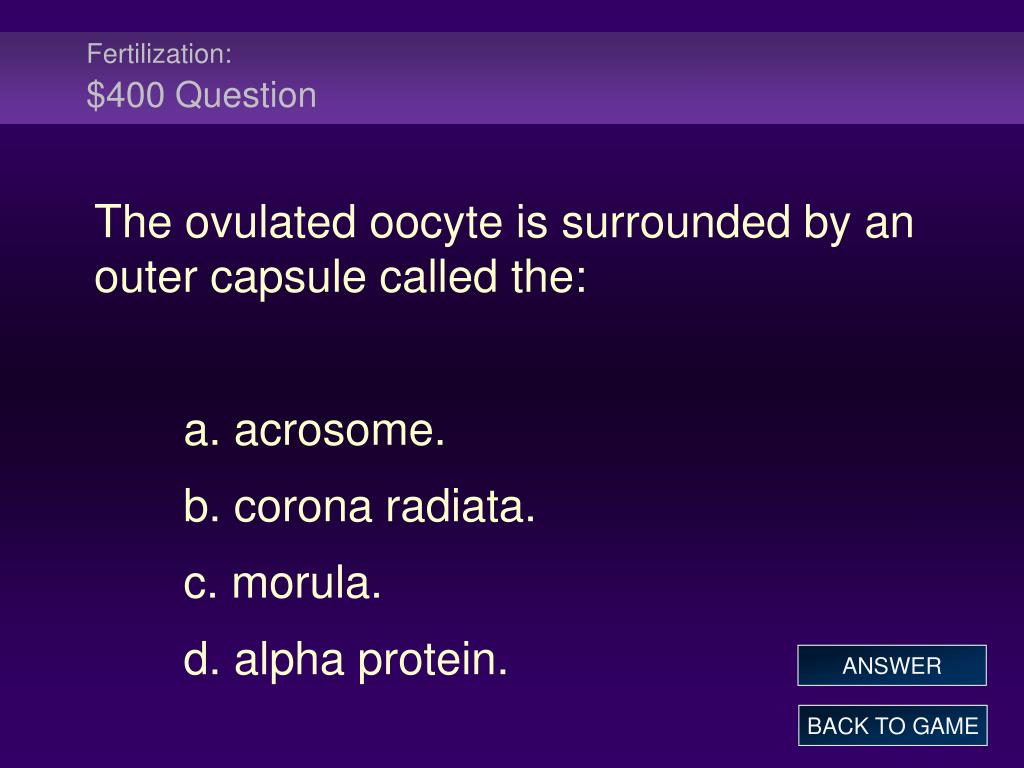 Fertilization:
\$400 Question

The ovulated oocyte is surrounded by an outer capsule called the:

a. acrosome.

b. corona radiata.

c. morula.

d. alpha protein.

ANSWER

BACK TO GAME